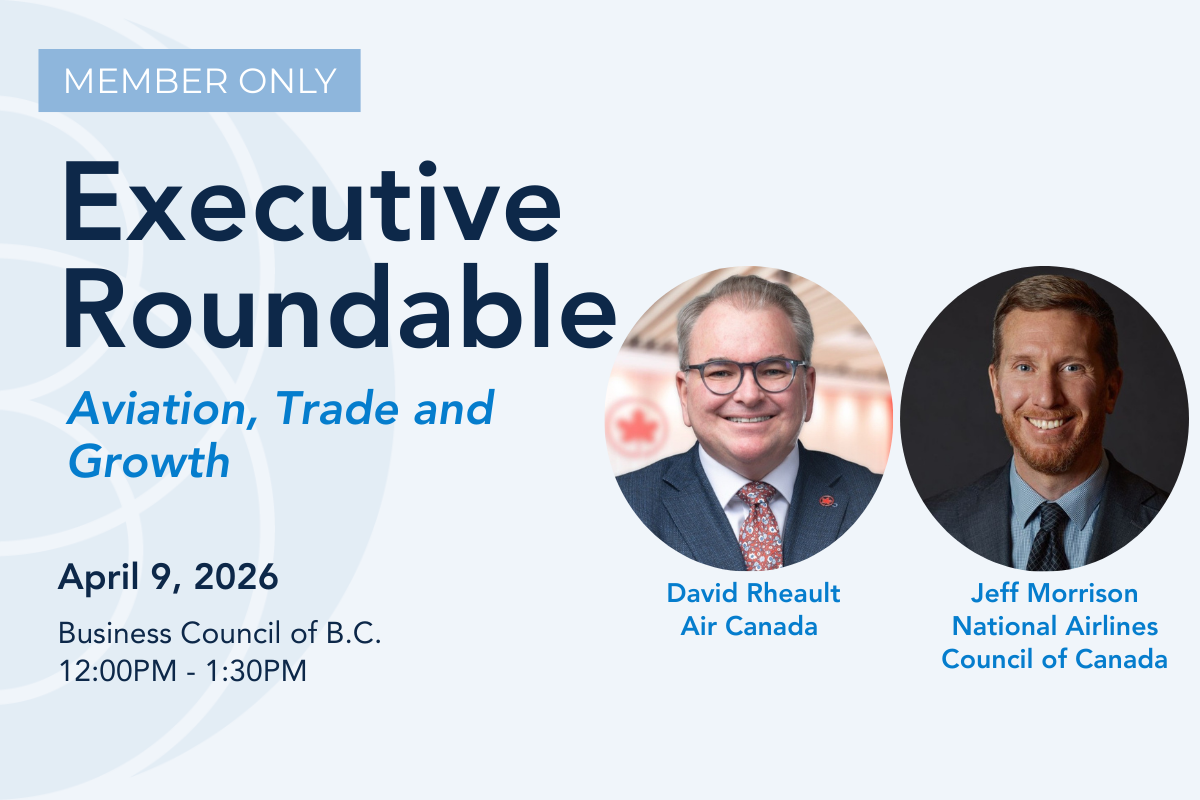 MEMBER ONLY

Executive Roundable

Aviation, Trade and Growth

April 9, 2026

Business Council of B.C.
12:00PM - 1:30PM

David Rheault
Air Canada

Jeff Morrison
National Airlines Council of Canada